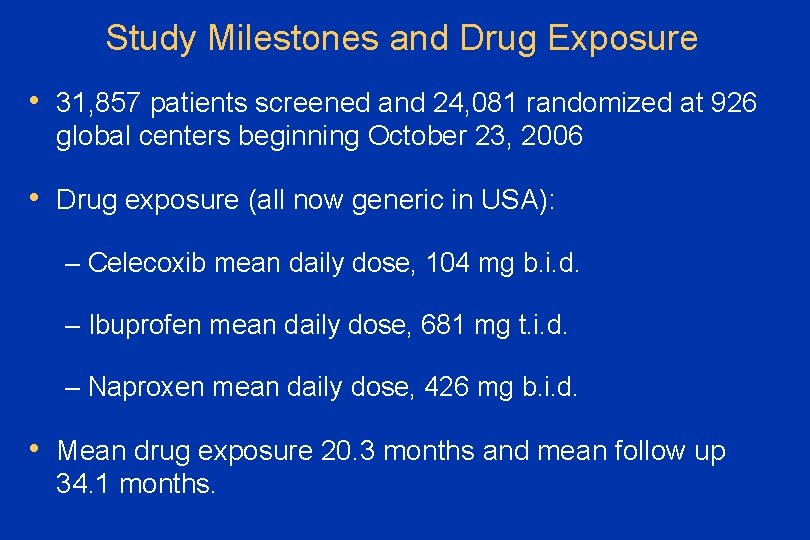 Study Milestones and Drug Exposure

• 31,857 patients screened and 24,081 randomized at 926 global centers beginning October 23, 2006

• Drug exposure (all now generic in USA):

– Celecoxib mean daily dose, 104 mg b.i.d.

– Ibuprofen mean daily dose, 681 mg t.i.d.

– Naproxen mean daily dose, 426 mg b.i.d.

• Mean drug exposure 20.3 months and mean follow up 34.1 months.